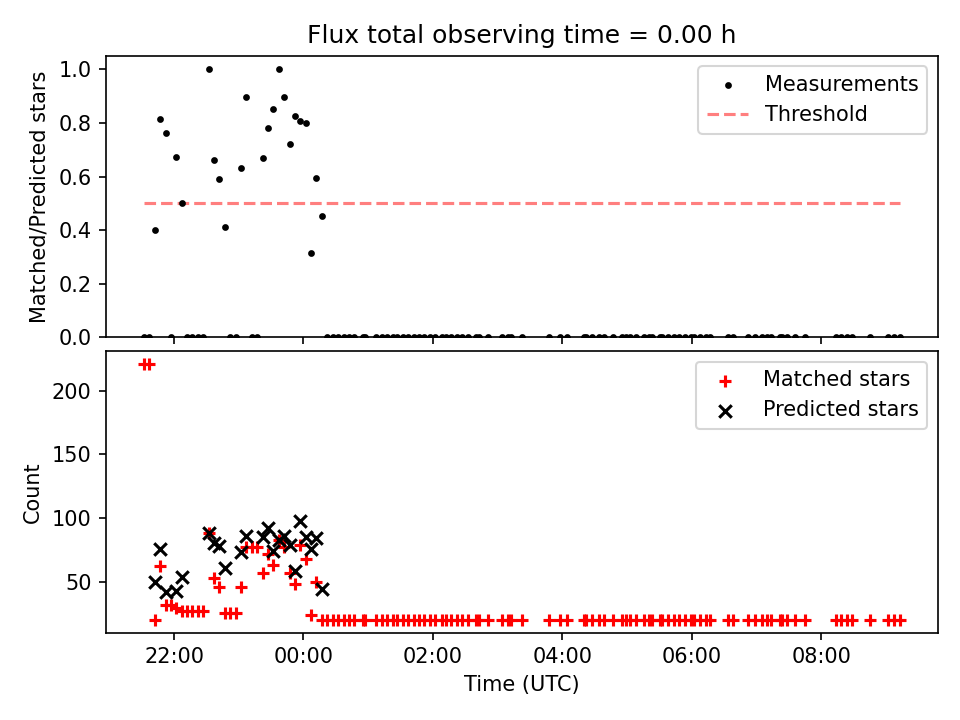 Flux total observing time = 0.00 h

Matched/Predicted stars

1.0
0.8
0.6
0.4
0.2
0.0

Measurements
Threshold

Count

200
150
100
50

Matched stars
Predicted stars

22:00
00:00
02:00
04:00
06:00
08:00

Time (UTC)